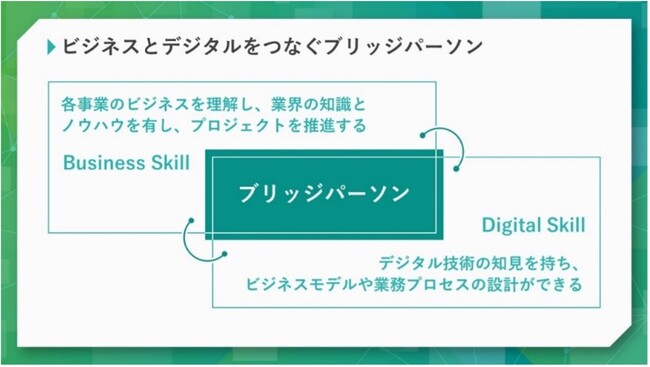 ビジネスとデジタルをつなぐブリッジパーソン

各事業のビジネスを理解し、業界の知識とノウハウを有し、プロジェクトを推進する

Business Skill

ブリッジパーソン

Digital Skill

デジタル技術の知見を持ち、ビジネスモデルや業務プロセスの設計ができる